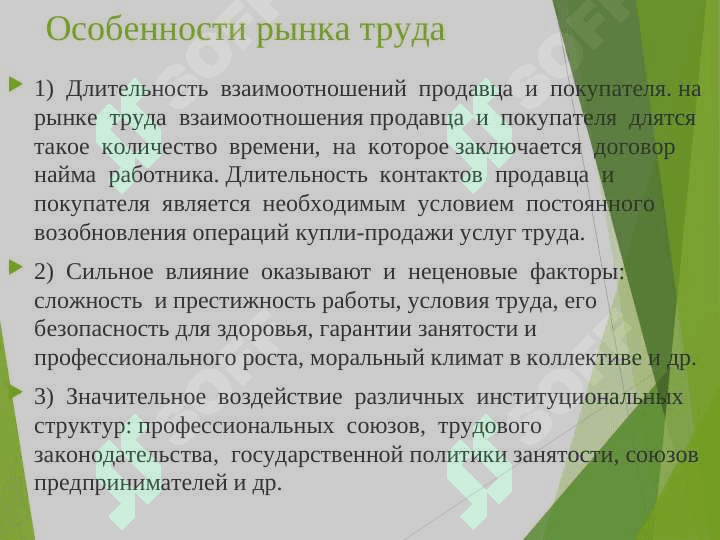 Особенности рынка труда

1) Длительность взаимоотношений продавца и покупателя. на рынке труда взаимоотношения продавца и покупателя длятся такое количество времени, на которое заключается договор найма работника. Длительность контактов продавца и покупателя является необходимым условием постоянного возобновления операций купли-продажи услуг труда.

2) Сильное влияние оказывают и неценовые факторы: сложность и престижность работы, условия труда, его безопасность для здоровья, гарантии занятости и профессионального роста, моральный климат в коллективе и др.

3) Значительное воздействие различных институциональных структур: профессиональных союзов, трудового законодательства, государственной политики занятости, союзов предпринимателей и др.